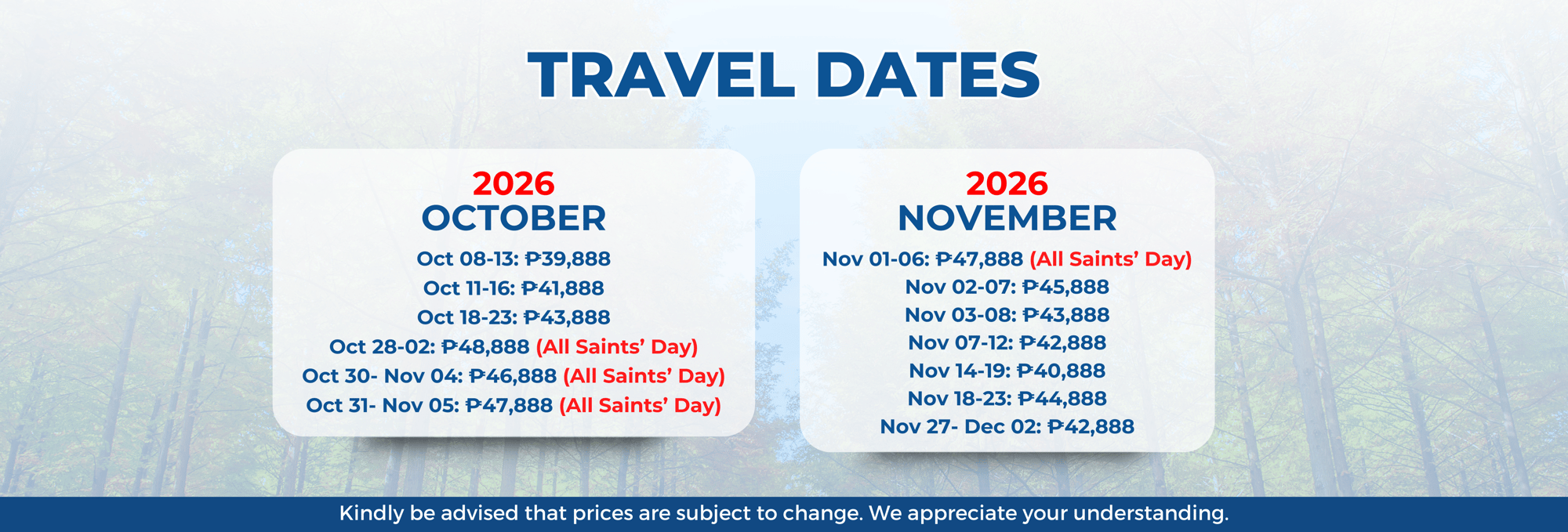 TRAVEL DATES

2026
OCTOBER
Oct 08-13: ₱39,888
Oct 11-16: ₱41,888
Oct 18-23: ₱43,888
Oct 28-02: ₱48,888 (All Saints' Day)
Oct 30- Nov 04: ₱46,888 (All Saints' Day)
Oct 31- Nov 05: ₱47,888 (All Saints' Day)

2026
NOVEMBER
Nov 01-06: ₱47,888 (All Saints' Day)
Nov 02-07: ₱45,888
Nov 03-08: ₱43,888
Nov 07-12: ₱42,888
Nov 14-19: ₱40,888
Nov 18-23: ₱44,888
Nov 27- Dec 02: ₱42,888

Kindly be advised that prices are subject to change. We appreciate your understanding.